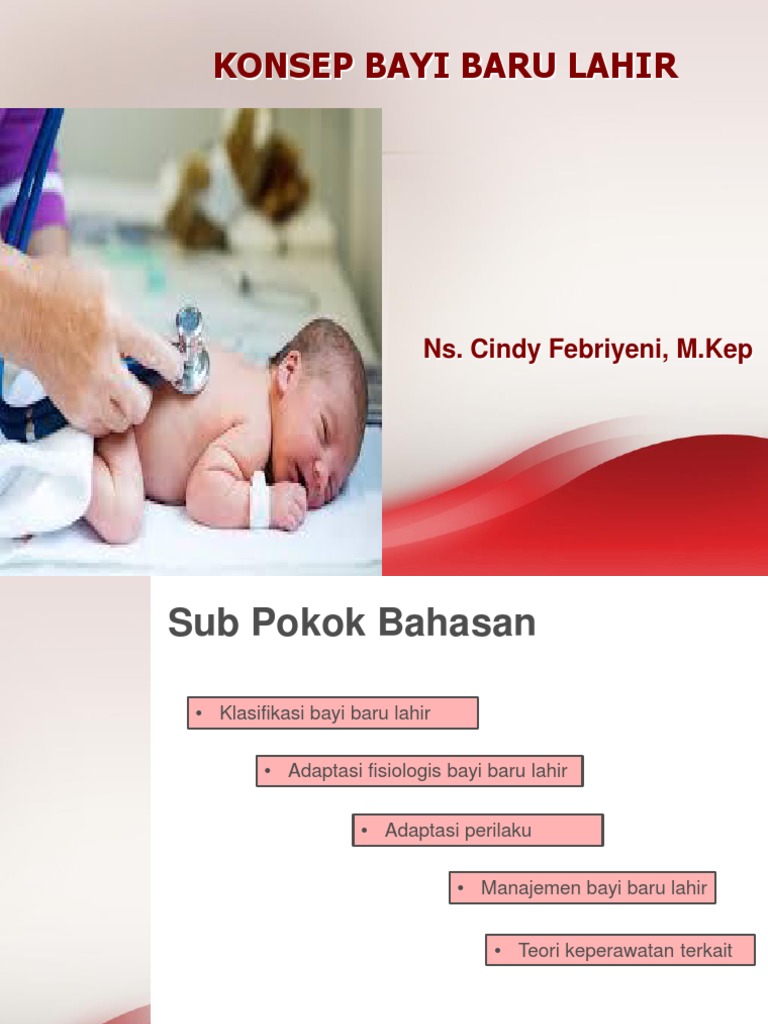 KONSEP BAYI BARU LAHIR

Ns. Cindy Febriyeni, M.Kep

Sub Pokok Bahasan

• Klasifikasi bayi baru lahir

• Adaptasi fisiologis bayi baru lahir

• Adaptasi perilaku

• Manajemen bayi baru lahir

• Teori keperawatan terkait